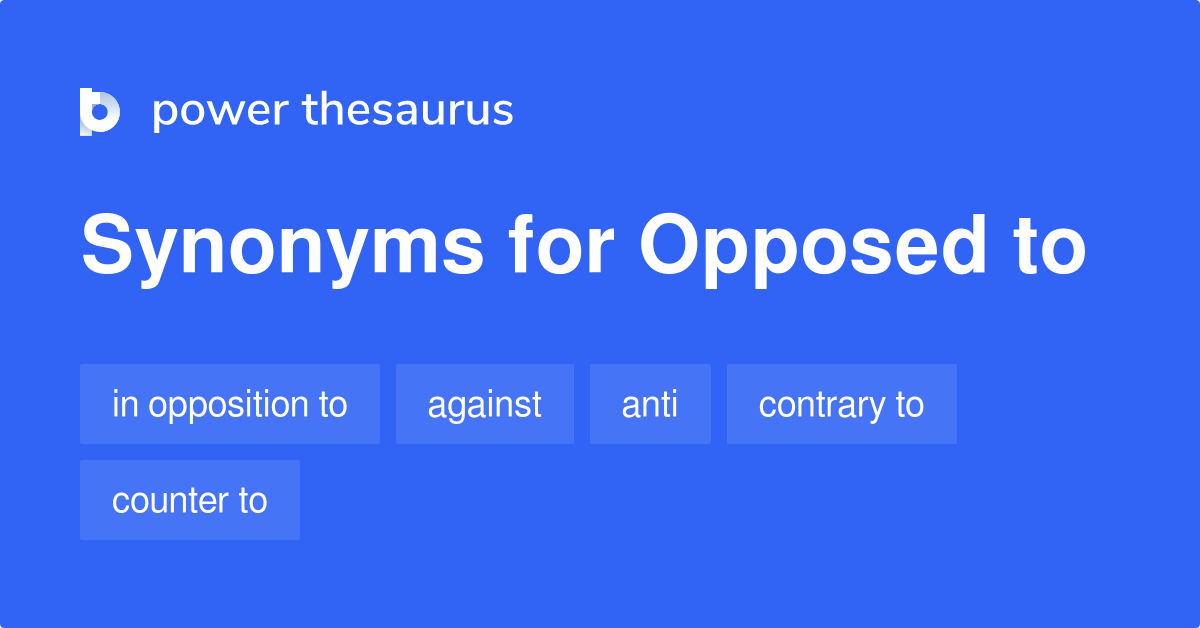 power thesaurus

Synonyms for Opposed to

in opposition to
against
anti
contrary to
counter to